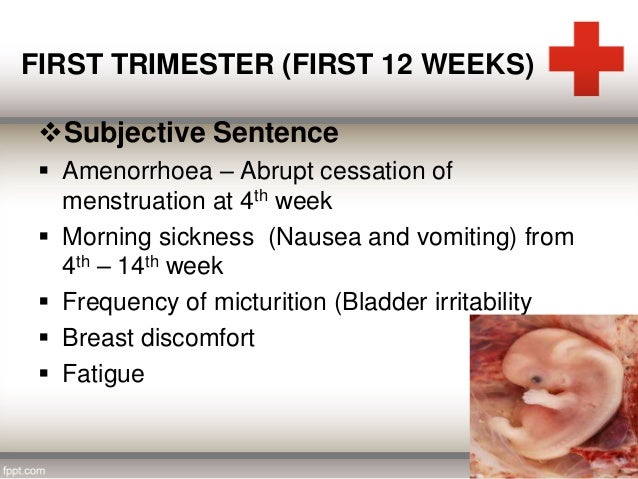 FIRST TRIMESTER (FIRST 12 WEEKS)

❖Subjective Sentence

▪ Amenorrhoea – Abrupt cessation of menstruation at 4$^{th}$ week
▪ Morning sickness (Nausea and vomiting) from 4$^{th}$ – 14$^{th}$ week
▪ Frequency of micturition (Bladder irritability
▪ Breast discomfort
▪ Fatigue

fppt.com